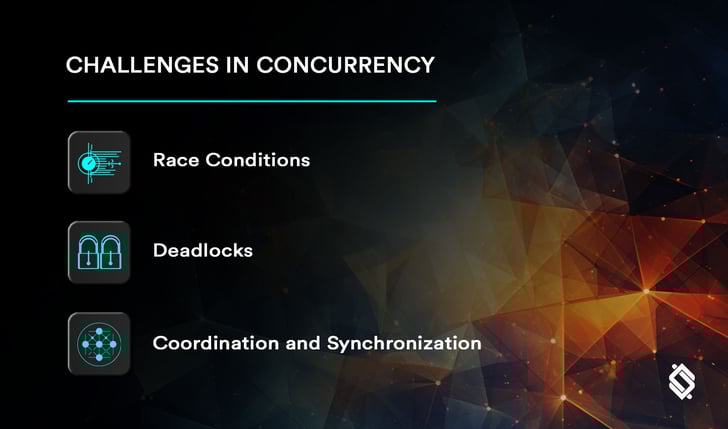 CHALLENGES IN CONCURRENCY

Race Conditions

Deadlocks

Coordination and Synchronization